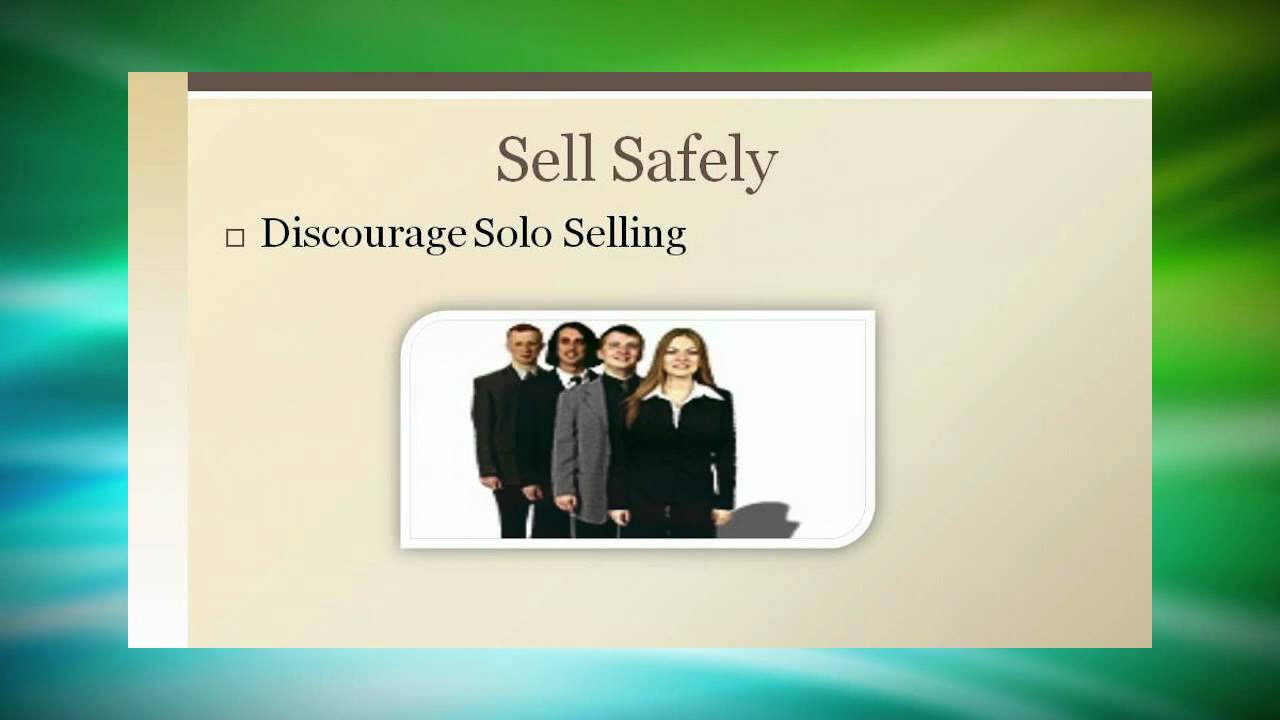 Sell Safely

□ Discourage Solo Selling